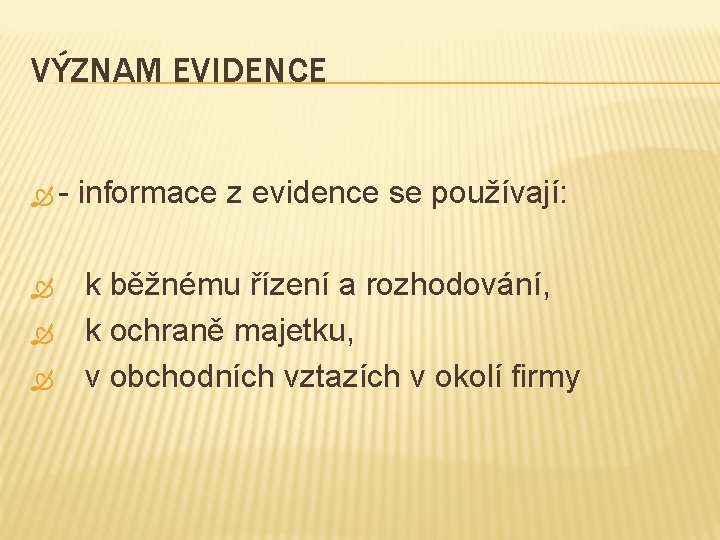 VÝZNAM EVIDENCE

- informace z evidence se používají:

k běžnému řízení a rozhodování,
k ochraně majetku,
v obchodních vztazích v okolí firmy